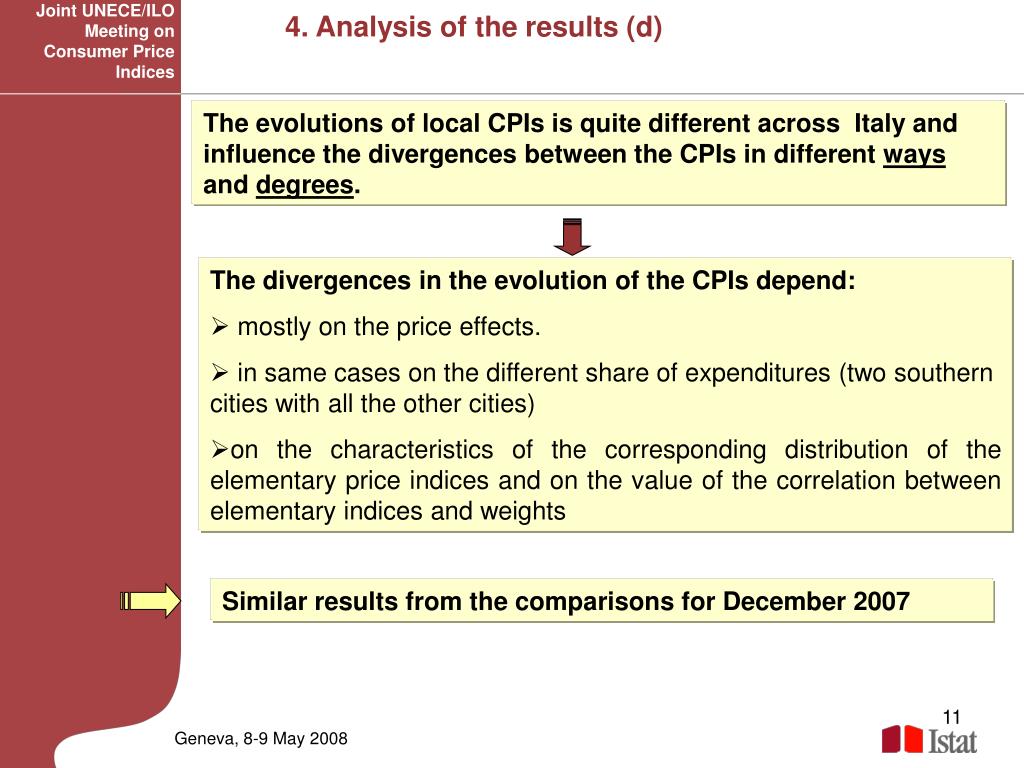 Joint UNECE/ILO Meeting on Consumer Price Indices

4. Analysis of the results (d)

The evolutions of local CPIs is quite different across Italy and influence the divergences between the CPIs in different ways and degrees.

The divergences in the evolution of the CPIs depend:

➢ mostly on the price effects.

➢ in same cases on the different share of expenditures (two southern cities with all the other cities)

➢on the characteristics of the corresponding distribution of the elementary price indices and on the value of the correlation between elementary indices and weights

Similar results from the comparisons for December 2007

11

Geneva, 8-9 May 2008

Istat